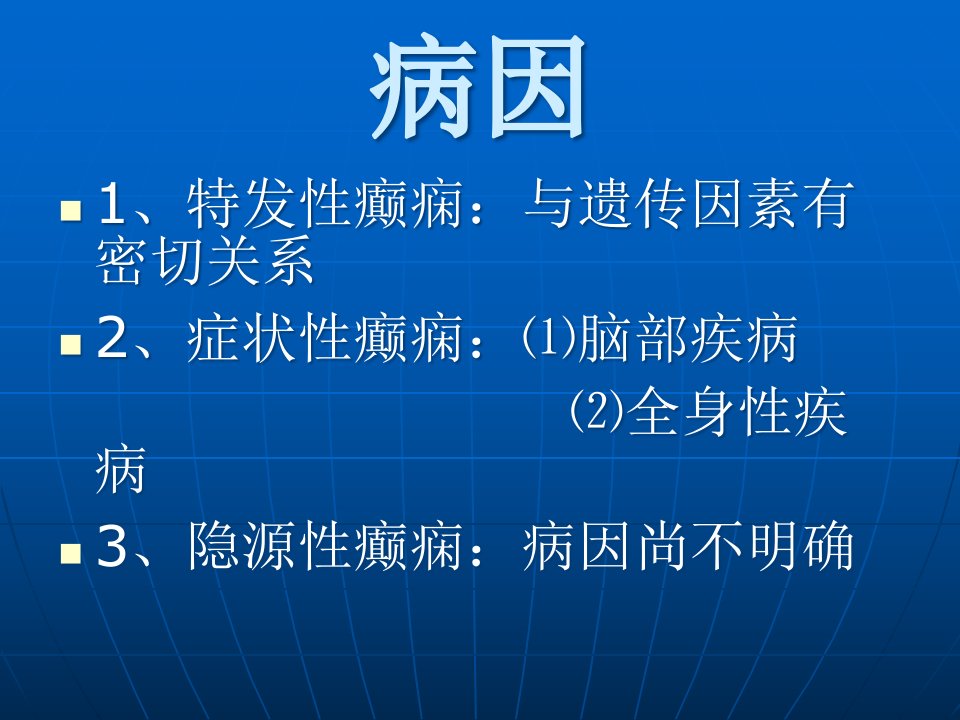 病因

1、特发性癫痫：与遗传因素有密切关系

2、症状性癫痫：⑴脑部疾病
⑵全身性疾病

3、隐源性癫痫：病因尚不明确